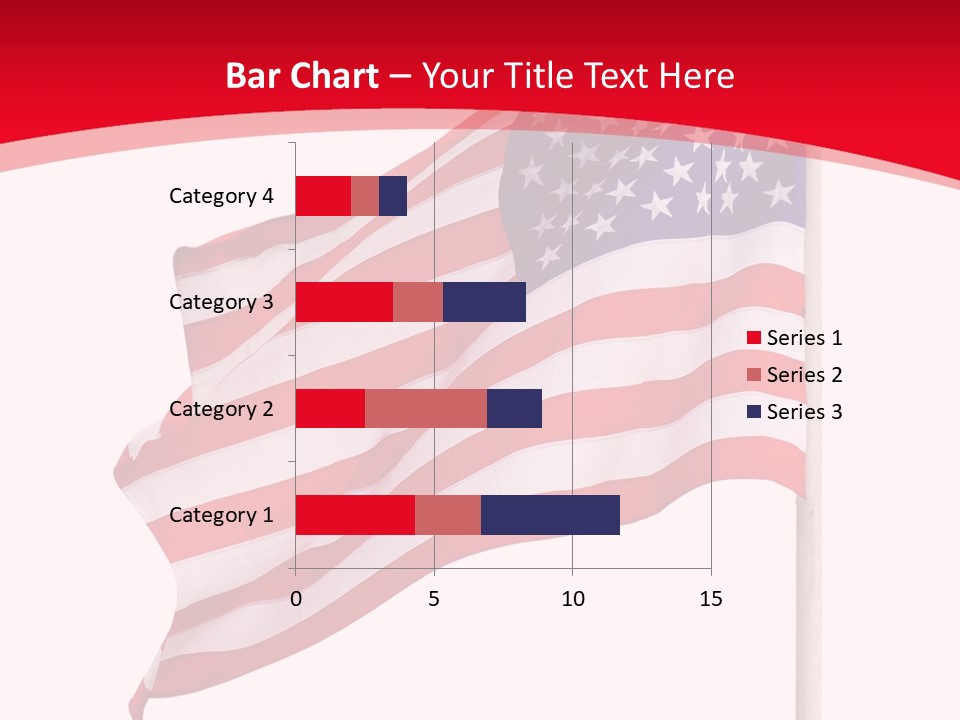 Bar Chart – Your Title Text Here

Category 4
Category 3
Category 2
Category 1

0
5
10
15

Series 1
Series 2
Series 3